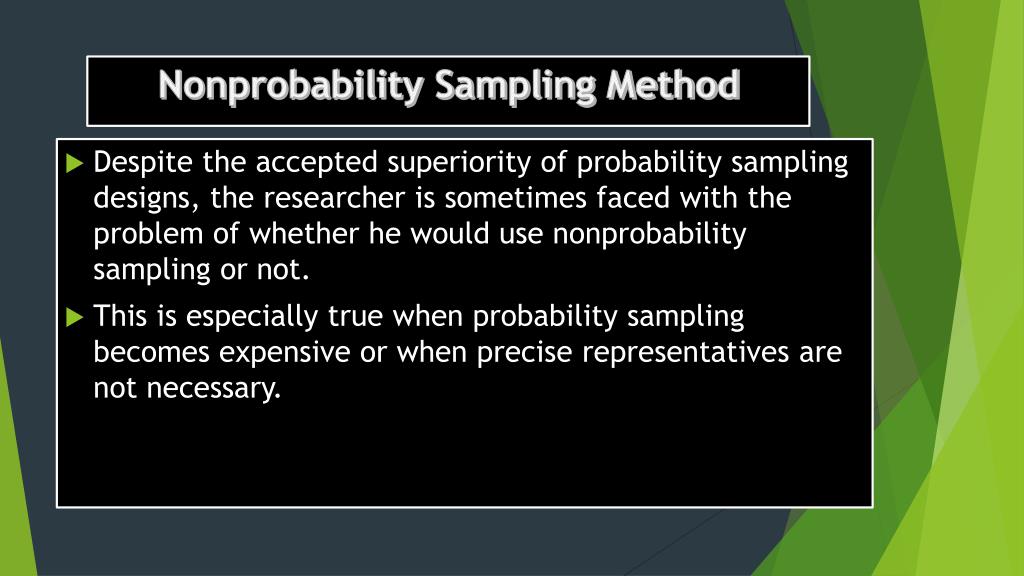 Nonprobability Sampling Method

Despite the accepted superiority of probability sampling designs, the researcher is sometimes faced with the problem of whether he would use nonprobability sampling or not.

This is especially true when probability sampling becomes expensive or when precise representatives are not necessary.